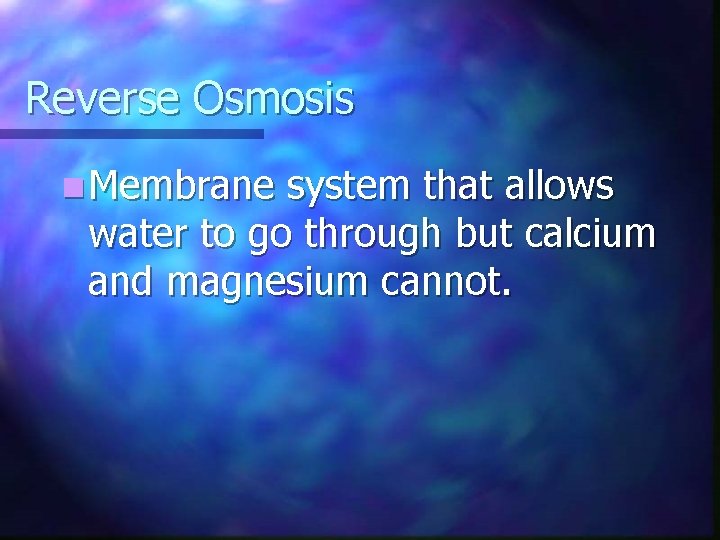 Reverse Osmosis

Membrane system that allows water to go through but calcium and magnesium cannot.